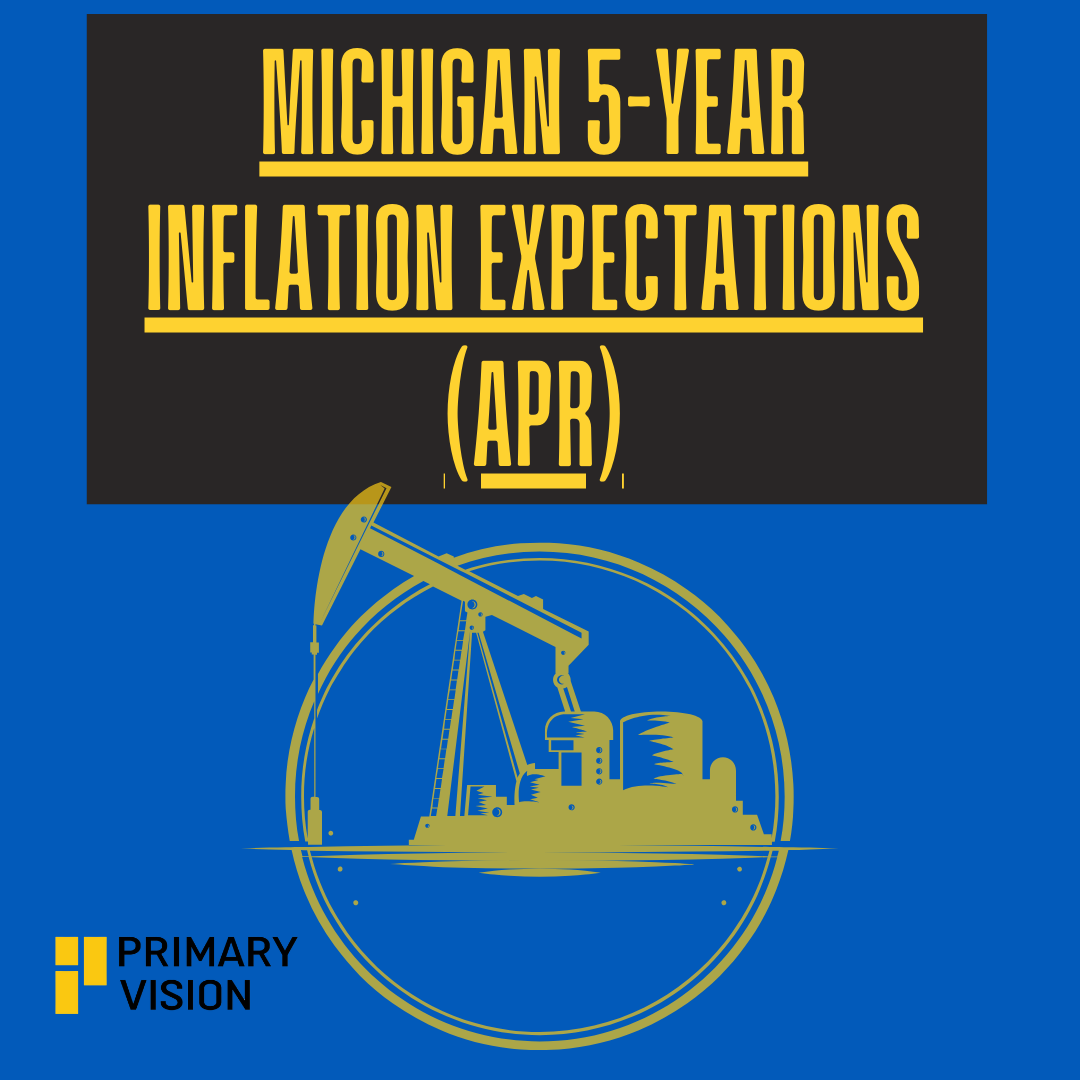 MICHIGAN 5-YEAR INFLATION EXPECTATIONS (APR)

PRIMARY VISION